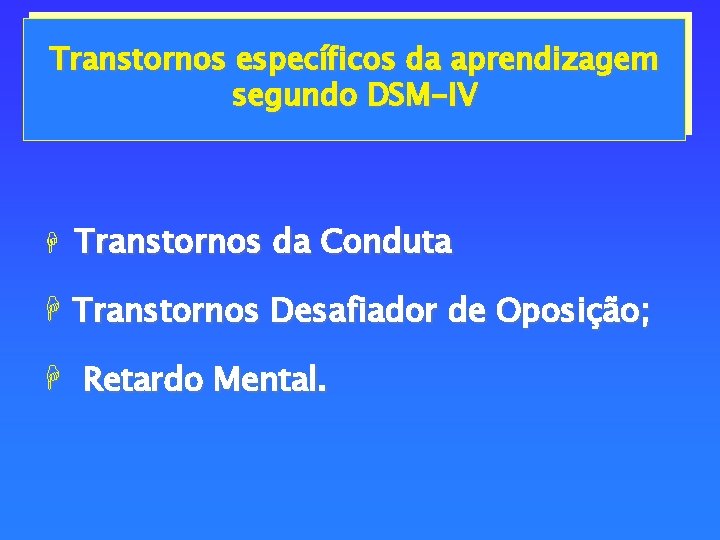 Transtornos específicos da aprendizagem segundo DSM-IV

Transtornos da Conduta

Transtornos Desafiador de Oposição;

Retardo Mental.